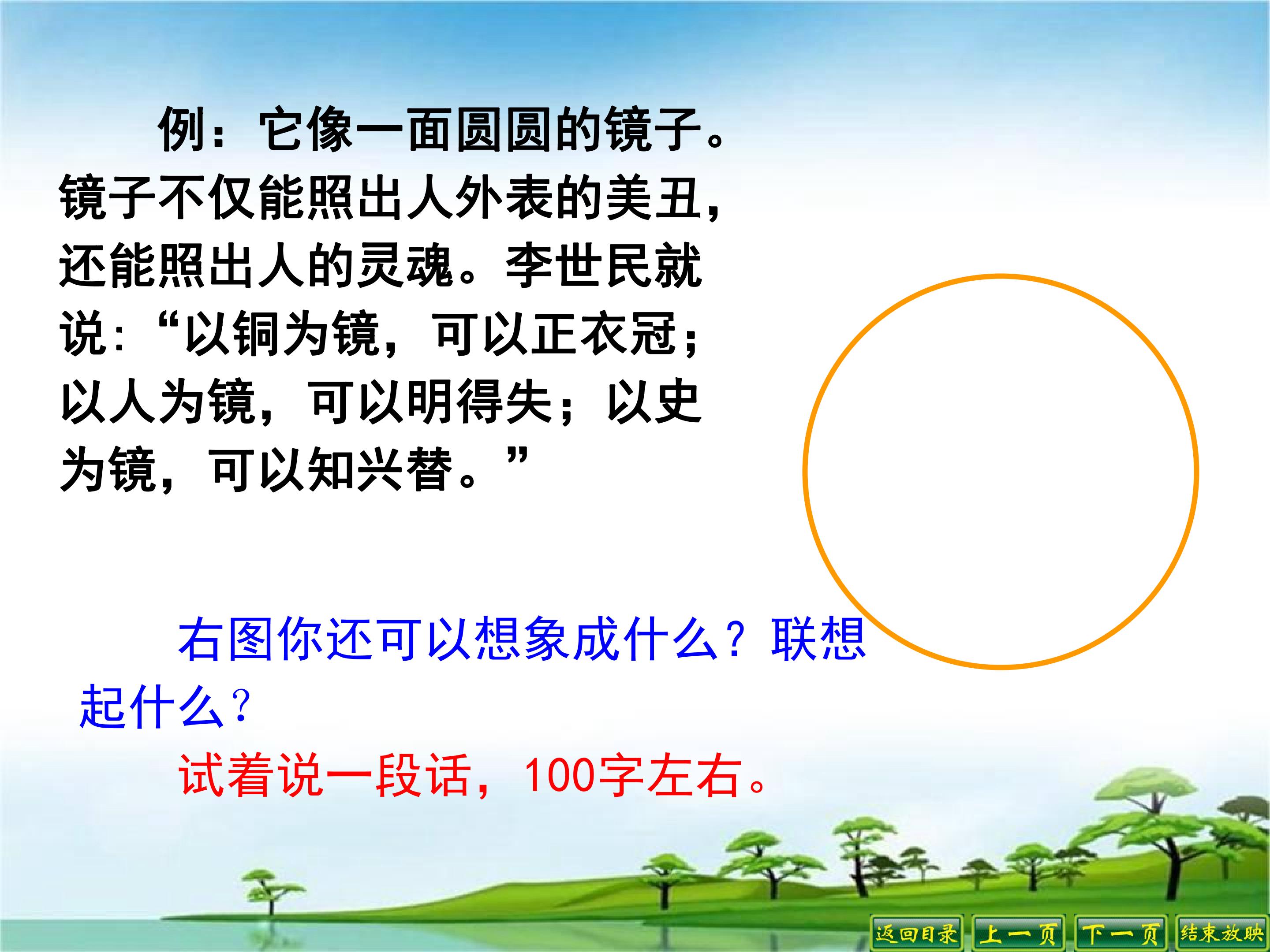 例：它像一面圆圆的镜子。镜子不仅能照出人外表的美丑，还能照出人的灵魂。李世民就说：“以铜为镜，可以正衣冠；以人为镜，可以明得失；以史为镜，可以知兴替。”

右图你还可以想象成什么？联想起什么？

试着说一段话，100字左右。

返回目录 上一页 下一页 结束放映